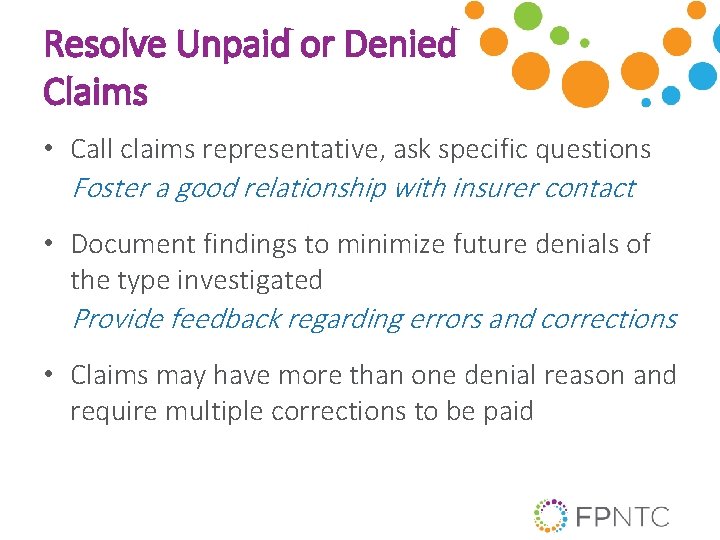 Resolve Unpaid or Denied Claims

• Call claims representative, ask specific questions
Foster a good relationship with insurer contact

• Document findings to minimize future denials of the type investigated
Provide feedback regarding errors and corrections

• Claims may have more than one denial reason and require multiple corrections to be paid

FPNTC